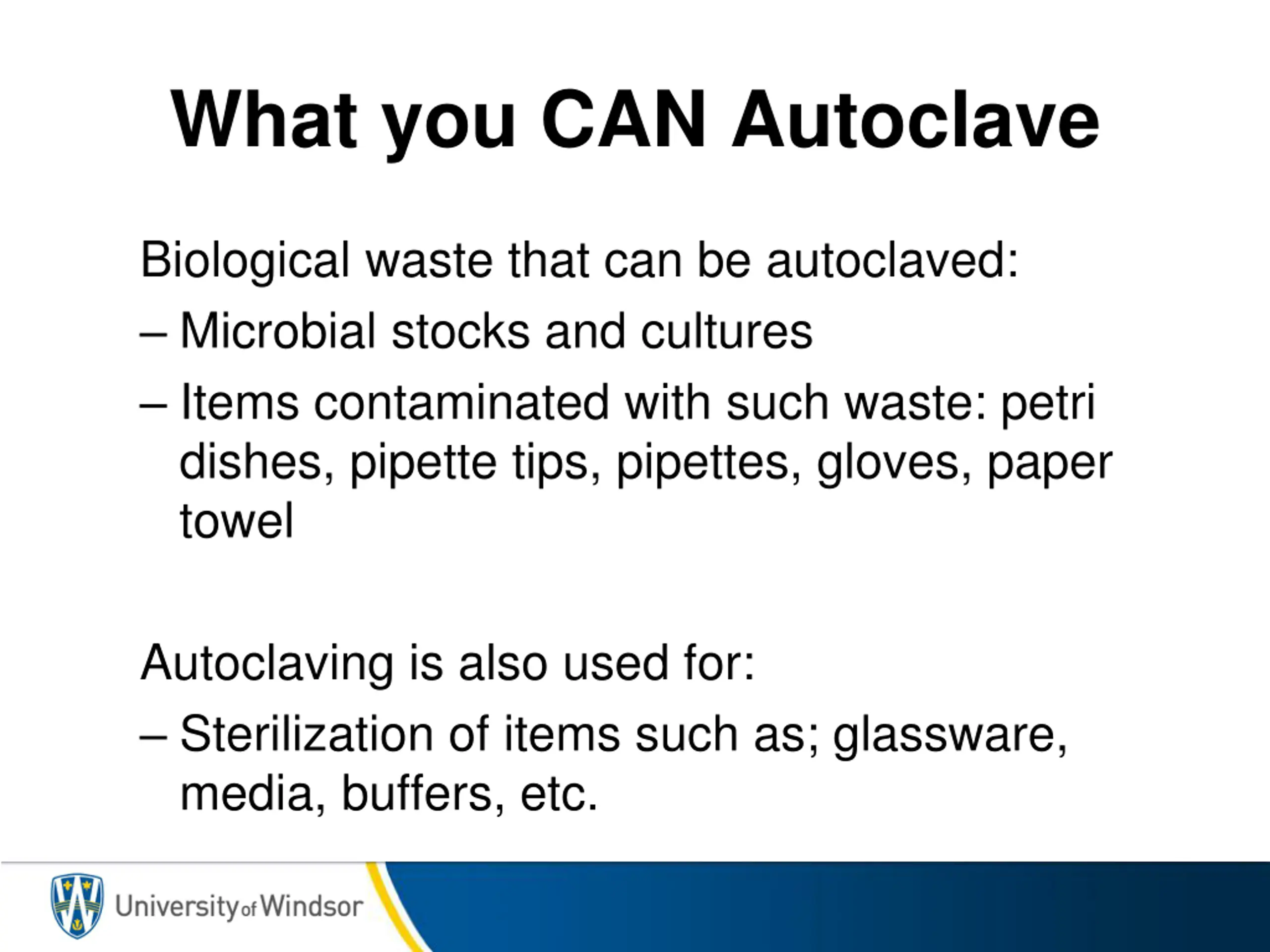 What you CAN Autoclave

Biological waste that can be autoclaved:
– Microbial stocks and cultures
– Items contaminated with such waste: petri dishes, pipette tips, pipettes, gloves, paper towel

Autoclaving is also used for:
– Sterilization of items such as; glassware, media, buffers, etc.

University of Windsor